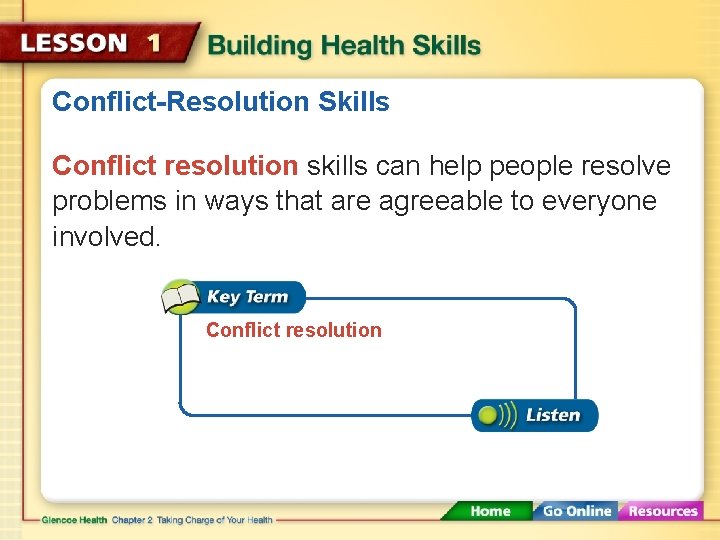 LESSON 1 Building Health Skills

Conflict-Resolution Skills

Conflict resolution skills can help people resolve problems in ways that are agreeable to everyone involved.

Key Term

Conflict resolution

Listen

Glencoe Health Chapter 2 Taking Charge of Your Health

Home Go Online Resources